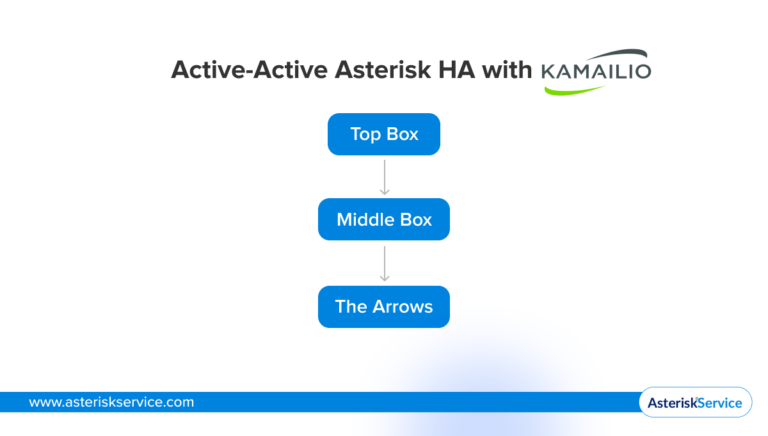 Active-Active Asterisk HA with KAMAILIO

Top Box

Middle Box

The Arrows

www.asteriskservice.com

AsteriskService